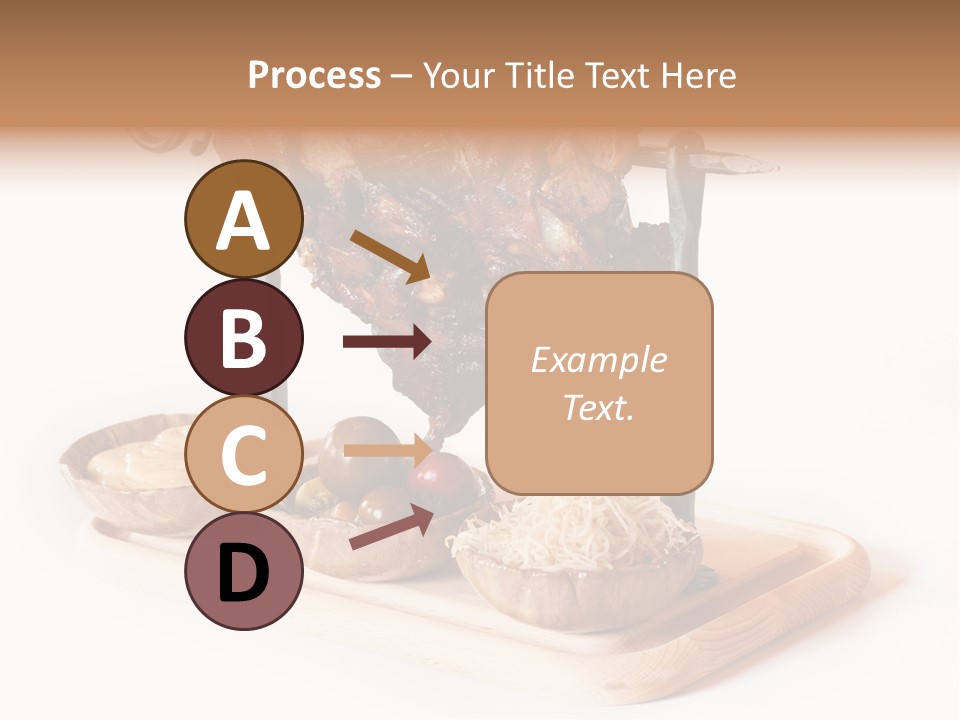 Process – Your Title Text Here

A

B

C

D

Example Text.